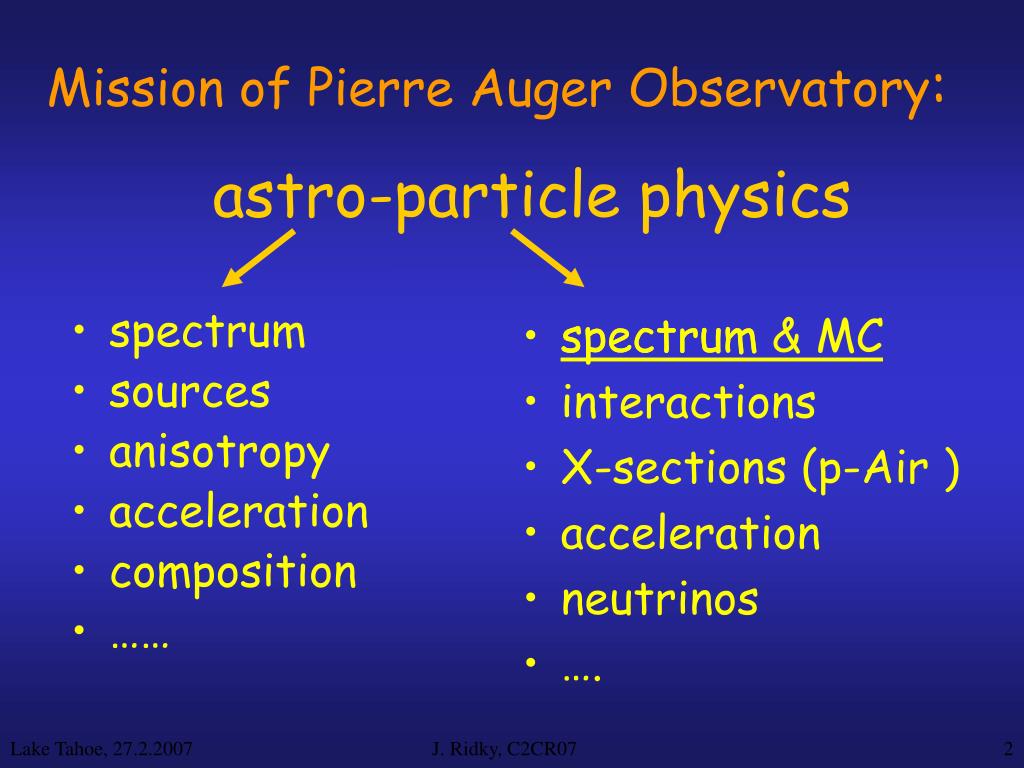 Mission of Pierre Auger Observatory:

astro-particle physics

• spectrum
• sources
• anisotropy
• acceleration
• composition
• ……

• spectrum & MC
• interactions
• X-sections (p-Air )
• acceleration
• neutrinos
• ….

Lake Tahoe, 27.2.2007

J. Ridky, C2CR07

2